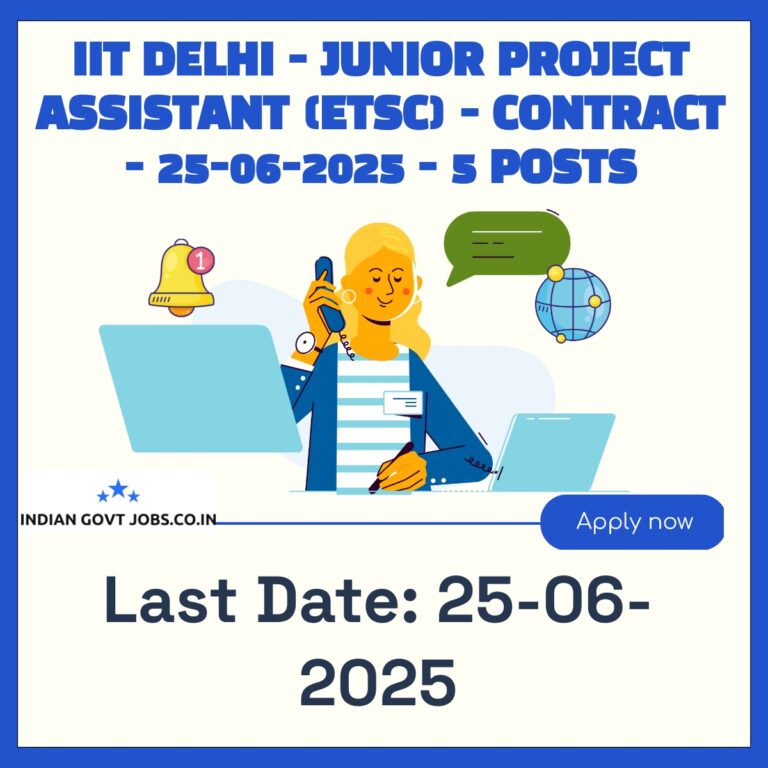 IIT DELHI - JUNIOR PROJECT ASSISTANT (ETSC) - CONTRACT - 25-06-2025 - 5 POSTS

1

INDIAN GOVT JOBS.CO.IN

Apply now

Last Date: 25-06-2025